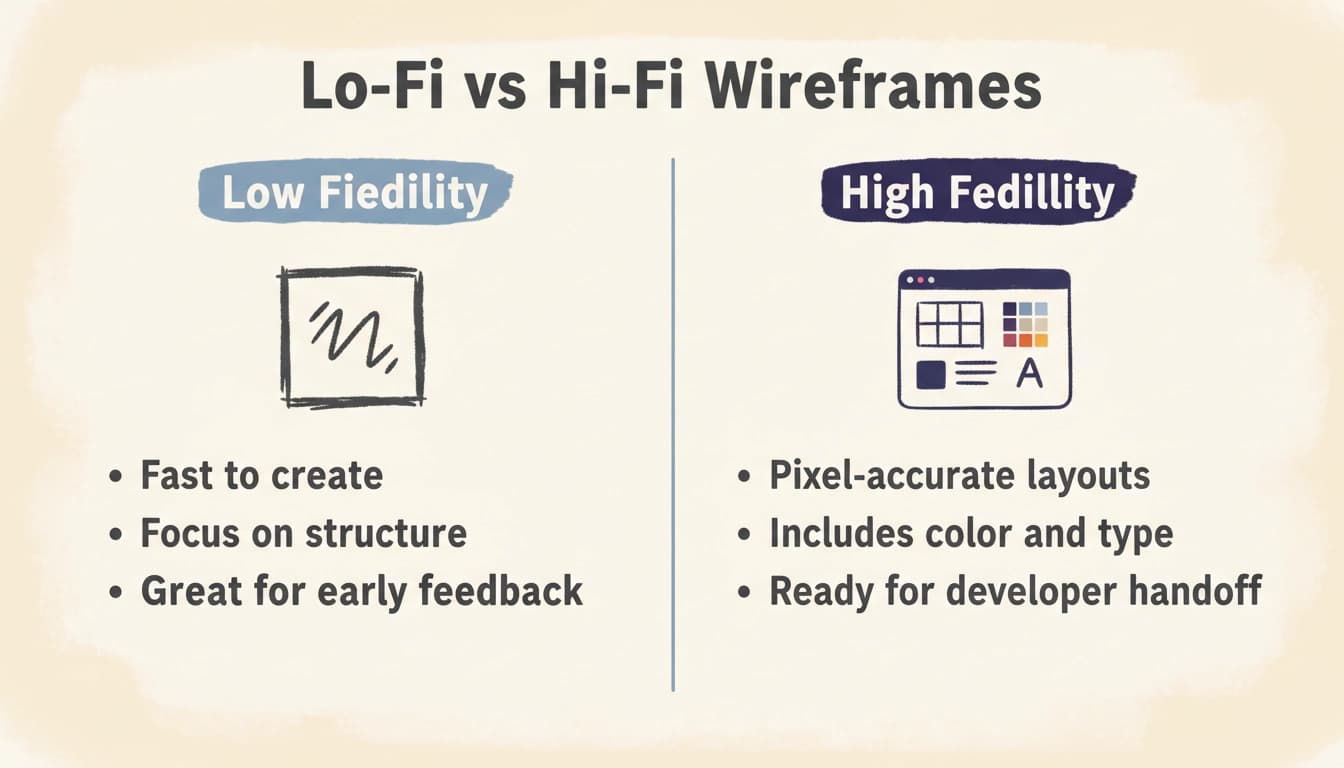 Lo-Fi vs Hi-Fi Wireframes

Low Fiedility

• Fast to create
• Focus on structure
• Great for early feedback

High Fedillity

A

• Pixel-accurate layouts
• Includes color and type
• Ready for developer handoff